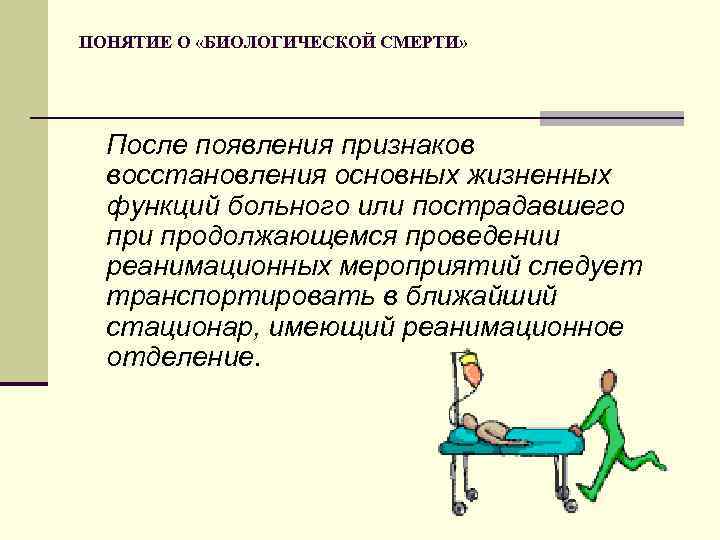 ПОНЯТИЕ О «БИОЛОГИЧЕСКОЙ СМЕРТИ»

После появления признаков восстановления основных жизненных функций больного или пострадавшего при продолжающемся проведении реанимационных мероприятий следует транспортировать в ближайший стационар, имеющий реанимационное отделение.